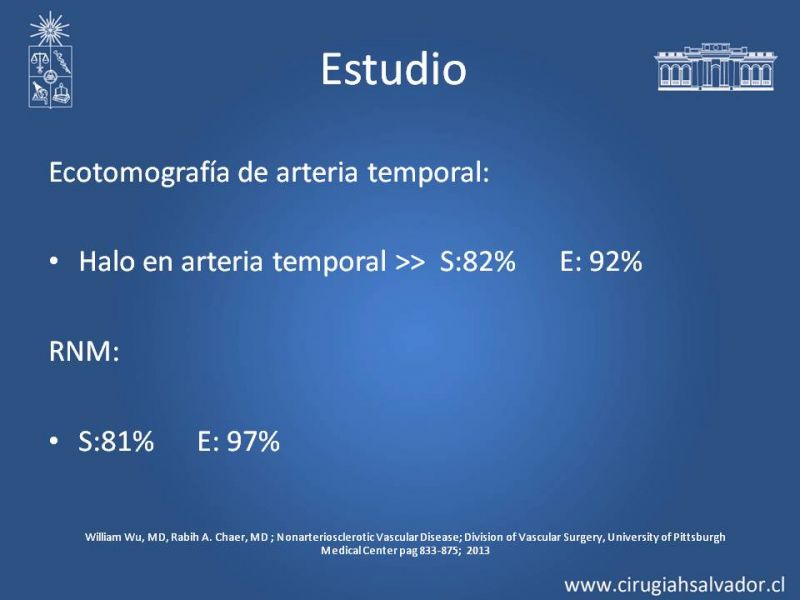 Estudio

Ecotomografía de arteria temporal:

• Halo en arteria temporal >> S:82% E: 92%

RNM:

• S:81% E: 97%

William Wu, MD, Rabih A. Chaer, MD ; Nonarteriosclerotic Vascular Disease; Division of Vascular Surgery, University of Pittsburgh Medical Center pag 833-875; 2013

www.cirugiahsalvador.cl